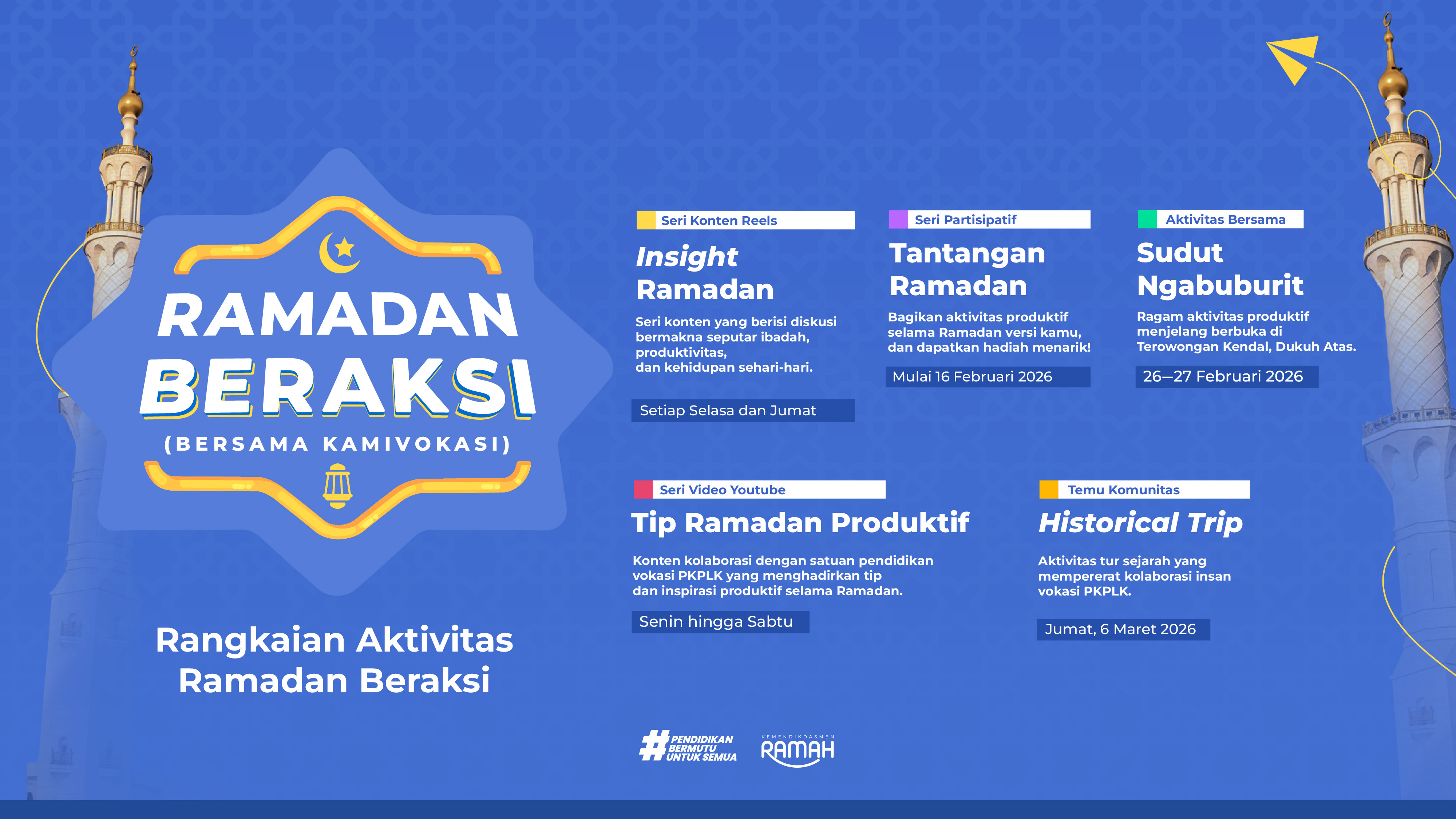 RAMADAN BERAKSI
(BERSAMA KAMIVOKASI)

Rangkaian Aktivitas Ramadan Beraksi

Seri Konten Reels
Insight Ramadan
Seri konten yang berisi diskusi bermakna seputar ibadah, produktivitas, dan kehidupan sehari-hari.
Setiap Selasa dan Jumat

Seri Partisipatif
Tantangan Ramadan
Bagikan aktivitas produktif selama Ramadan versi kamu, dan dapatkan hadiah menarik!
Mulai 16 Februari 2026

Aktivitas Bersama
Sudut Ngabuburit
Ragam aktivitas produktif menjelang berbuka di Terowongan Kendal, Dukuh Atas.
26—27 Februari 2026

Seri Video Youtube
Tip Ramadan Produktif
Konten kolaborasi dengan satuan pendidikan vokasi PKPLK yang menghadirkan tip dan inspirasi produktif selama Ramadan.
Senin hingga Sabtu

Temu Komunitas
Historical Trip
Aktivitas tur sejarah yang mempererat kolaborasi insan vokasi PKPLK.
Jumat, 6 Maret 2026

#PENDIDIKAN BERMUTU UNTUK SEMUA
KEMENDIKDASMEN RAMAH